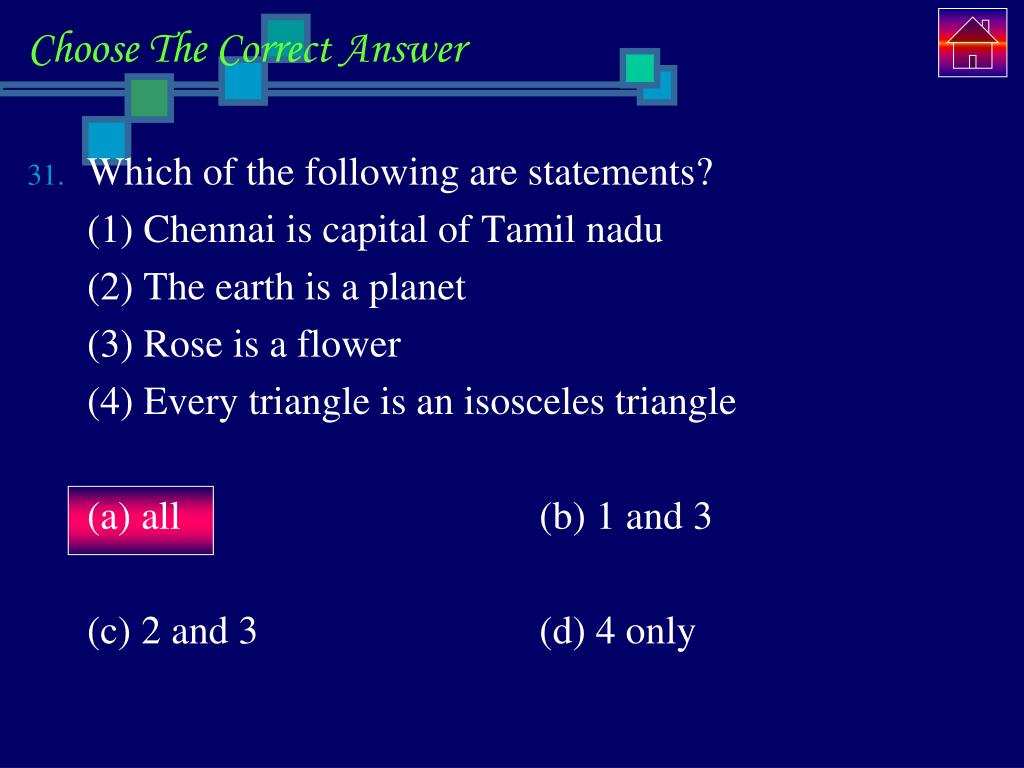 Choose The Correct Answer

31. Which of the following are statements?
(1) Chennai is capital of Tamil nadu
(2) The earth is a planet
(3) Rose is a flower
(4) Every triangle is an isosceles triangle

(a) all
(b) 1 and 3
(c) 2 and 3
(d) 4 only